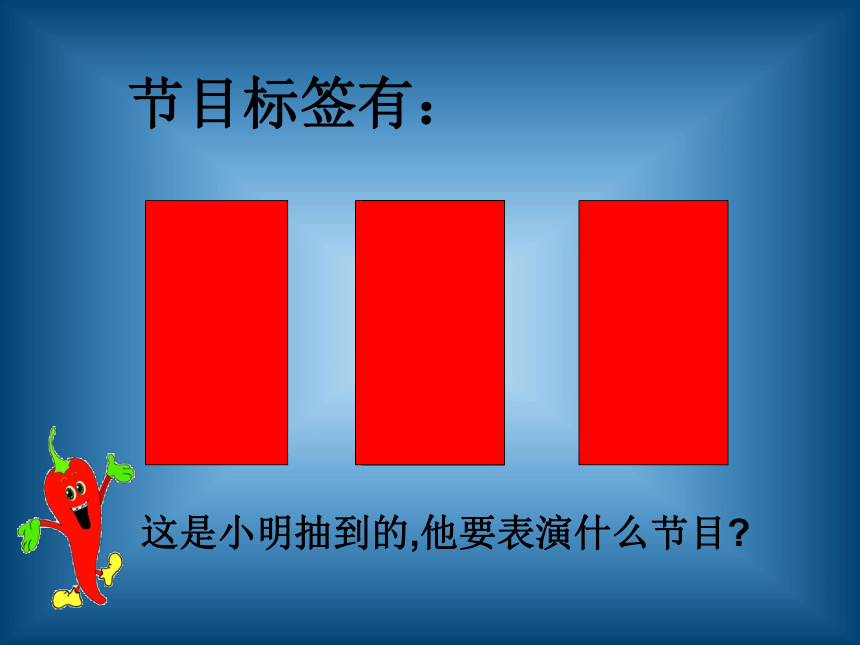 节目标签有：

这是小明抽到的,他要表演什么节目?